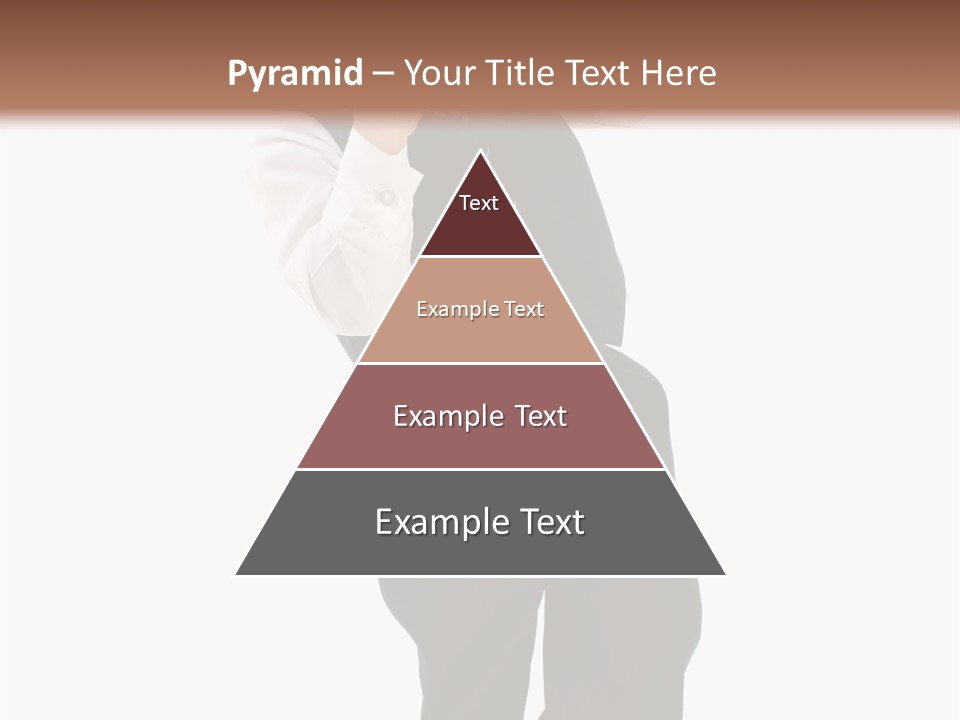 Pyramid – Your Title Text Here

Text

Example Text

Example Text

Example Text